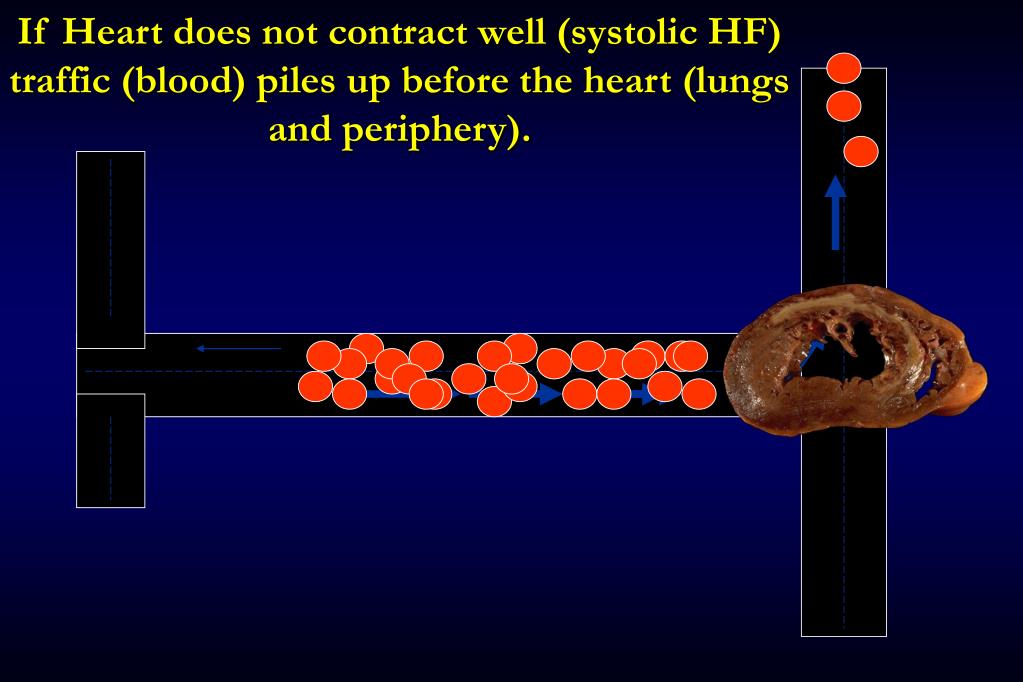 If Heart does not contract well (systolic HF) traffic (blood) piles up before the heart (lungs and periphery).